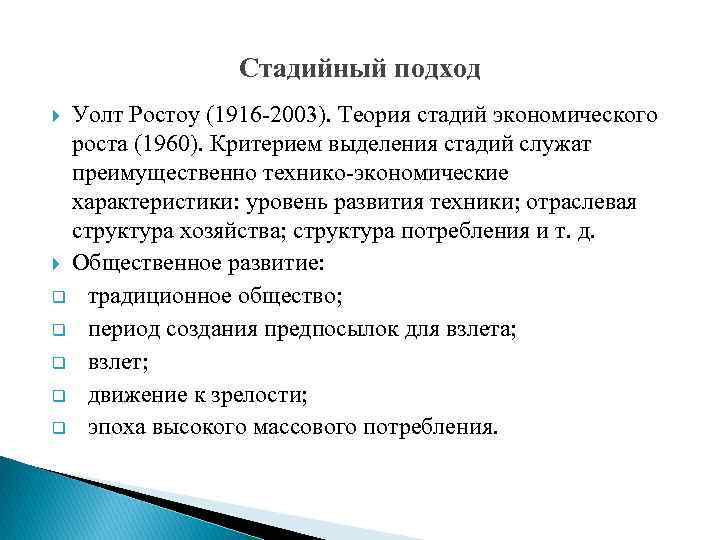 Стадийный подход

Уолт Ростоу (1916-2003). Теория стадий экономического роста (1960). Критерием выделения стадий служат преимущественно технико-экономические характеристики: уровень развития техники; отраслевая структура хозяйства; структура потребления и т. д.

Общественное развитие:

традиционное общество;

период создания предпосылок для взлета;

взлет;

движение к зрелости;

эпоха высокого массового потребления.